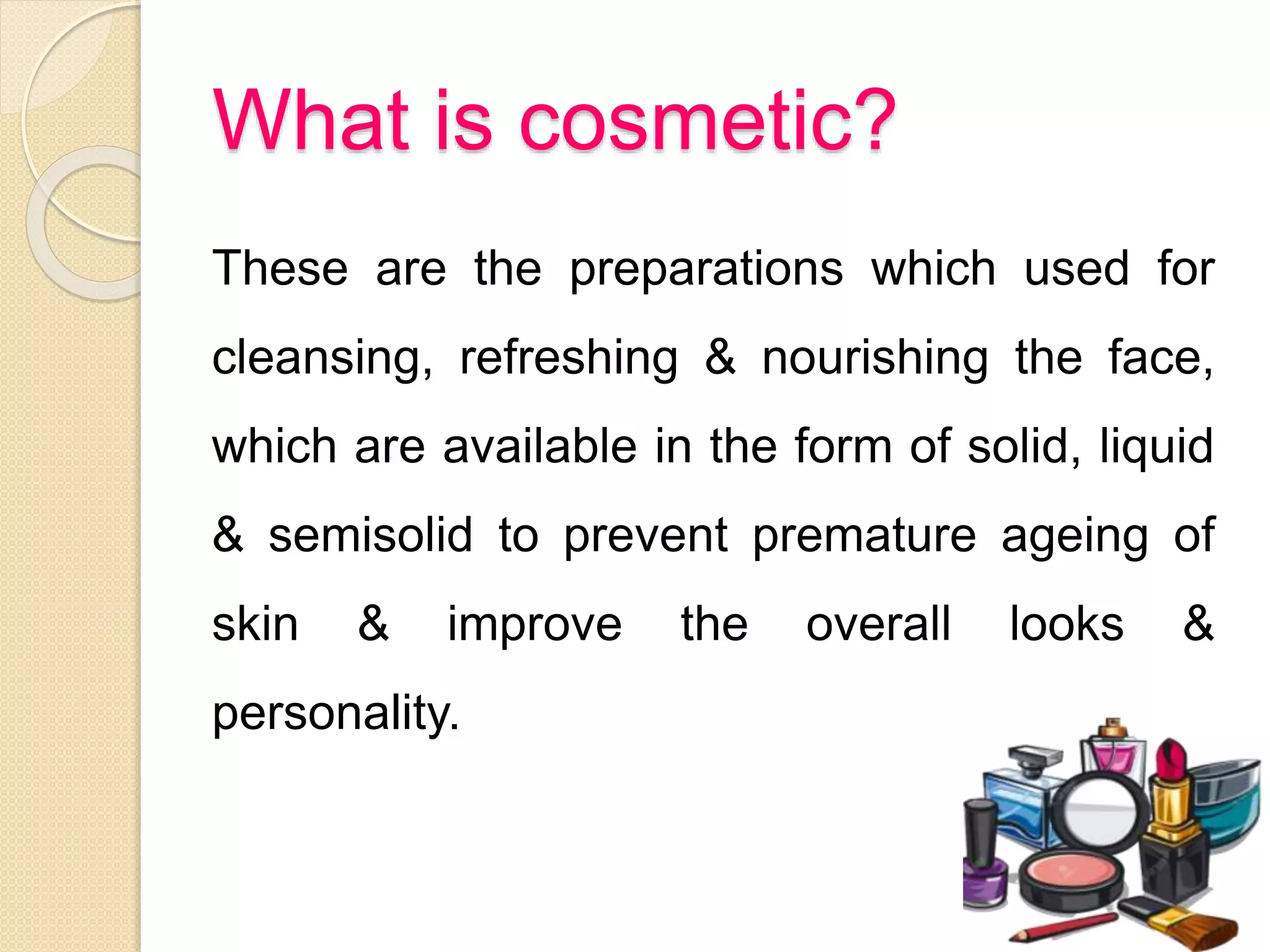 What is cosmetic?

These are the preparations which used for cleansing, refreshing & nourishing the face, which are available in the form of solid, liquid & semisolid to prevent premature ageing of skin & improve the overall looks & personality.